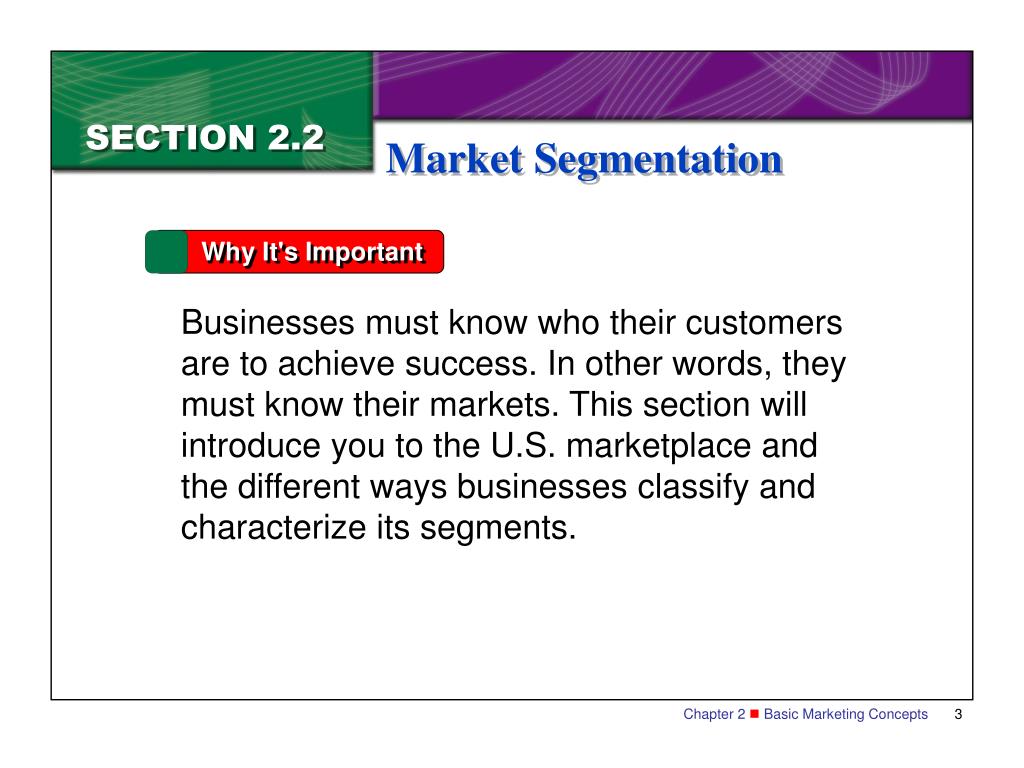 SECTION 2.2

Market Segmentation

Why It's Important

Businesses must know who their customers are to achieve success. In other words, they must know their markets. This section will introduce you to the U.S. marketplace and the different ways businesses classify and characterize its segments.

Chapter 2 ■ Basic Marketing Concepts 3